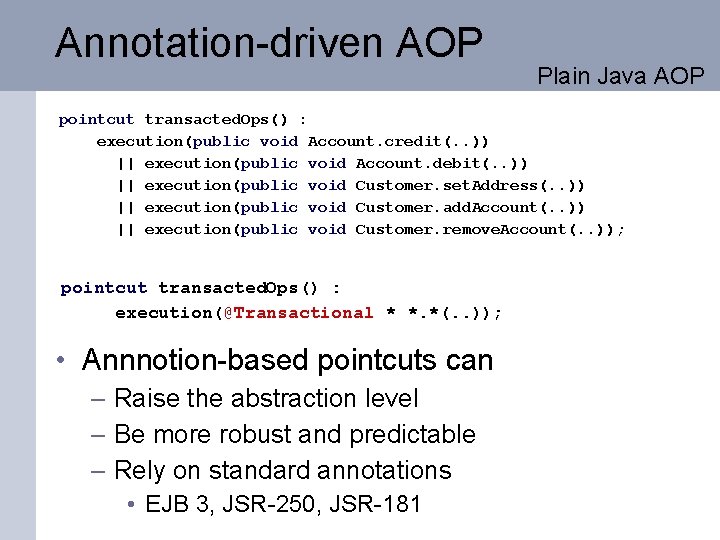 Annotation-driven AOP

Plain Java AOP

pointcut transactedOps() :
    execution(public void Account.credit(..))
      || execution(public void Account.debit(..))
      || execution(public void Customer.setAddress(..))
      || execution(public void Customer.addAccount(..))
      || execution(public void Customer.removeAccount(..));

pointcut transactedOps() :
    execution(@Transactional * *.*(..));

• Annnotion-based pointcuts can
– Raise the abstraction level
– Be more robust and predictable
– Rely on standard annotations
• EJB 3, JSR-250, JSR-181